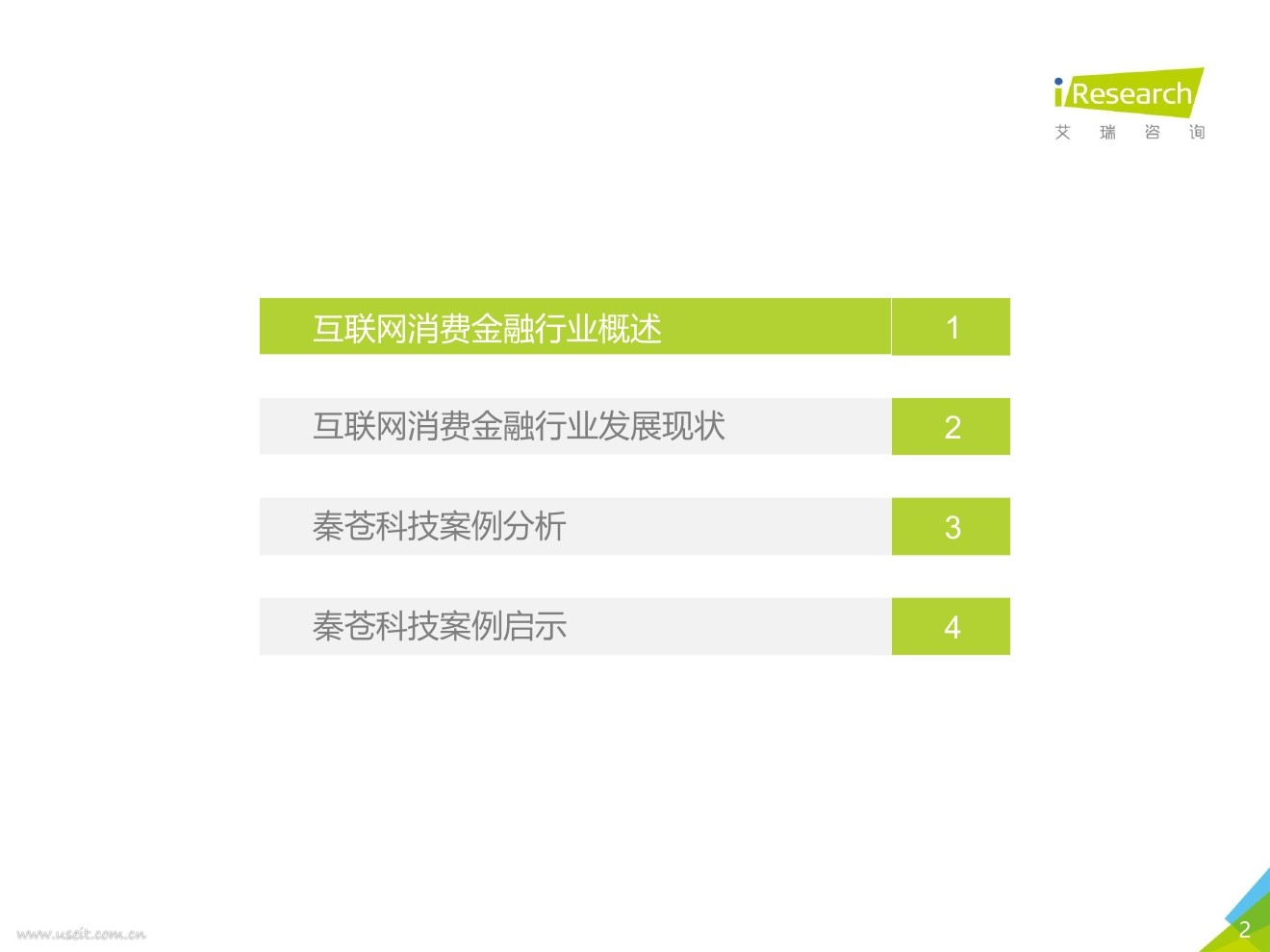 iResearch
艾 瑞 咨 询

互联网消费金融行业概述 1

互联网消费金融行业发展现状 2

秦苍科技案例分析 3

秦苍科技案例启示 4

www.useit.com.cn

2